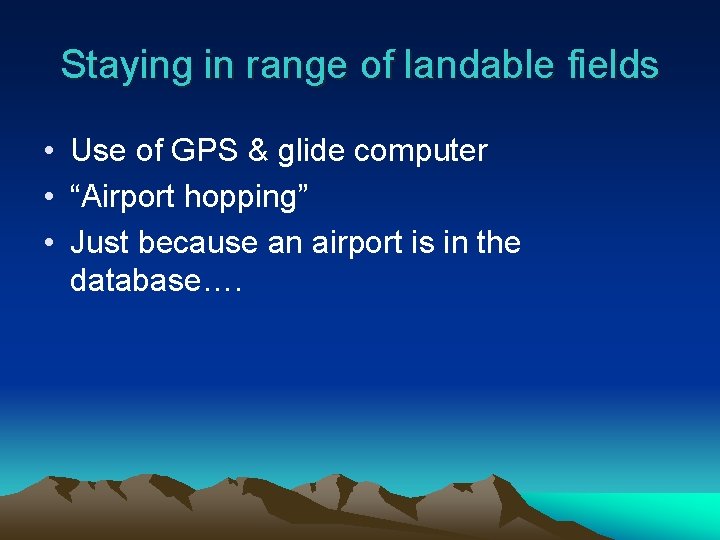 Staying in range of landable fields

• Use of GPS & glide computer
• “Airport hopping”
• Just because an airport is in the database….